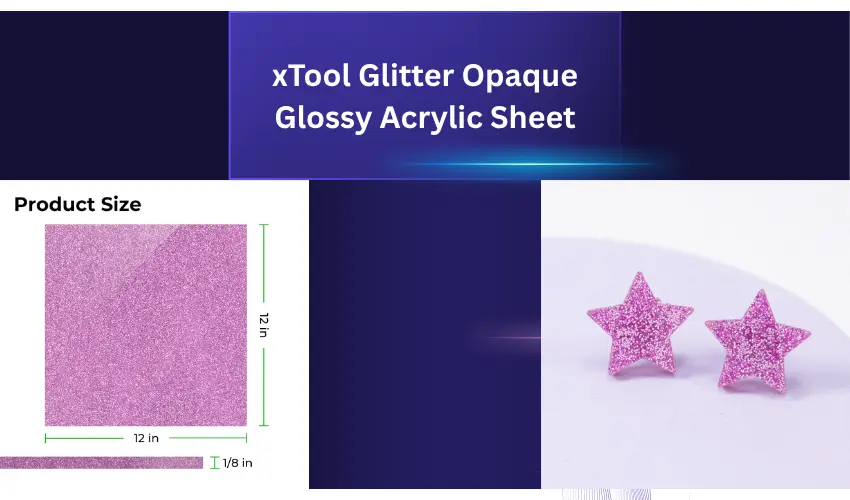 xTool Glitter Opaque Glossy Acrylic Sheet

Product Size

12 in

12 in

1/8 in